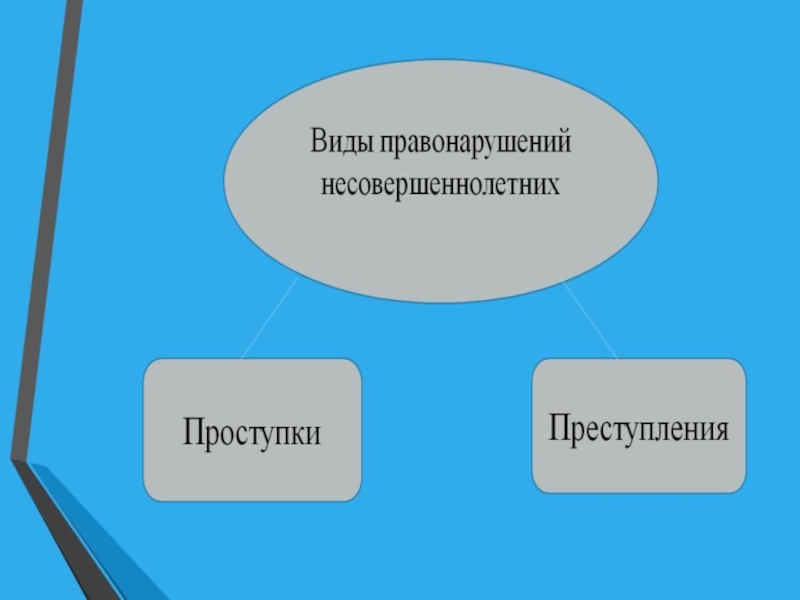 Виды правонарушений несовершеннолетних

Проступки

Преступления